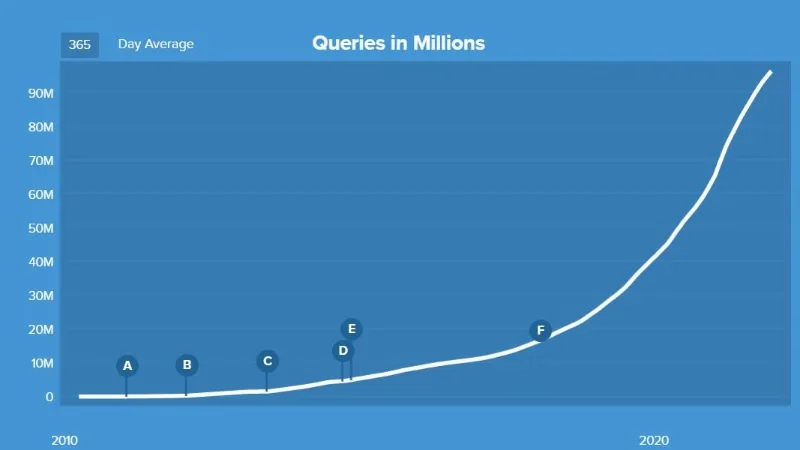 365 Day Average

Queries in Millions

90M
80M
70M
60M
50M
40M
30M
20M
10M
0

A
B
C
D
E
F

2010
2020